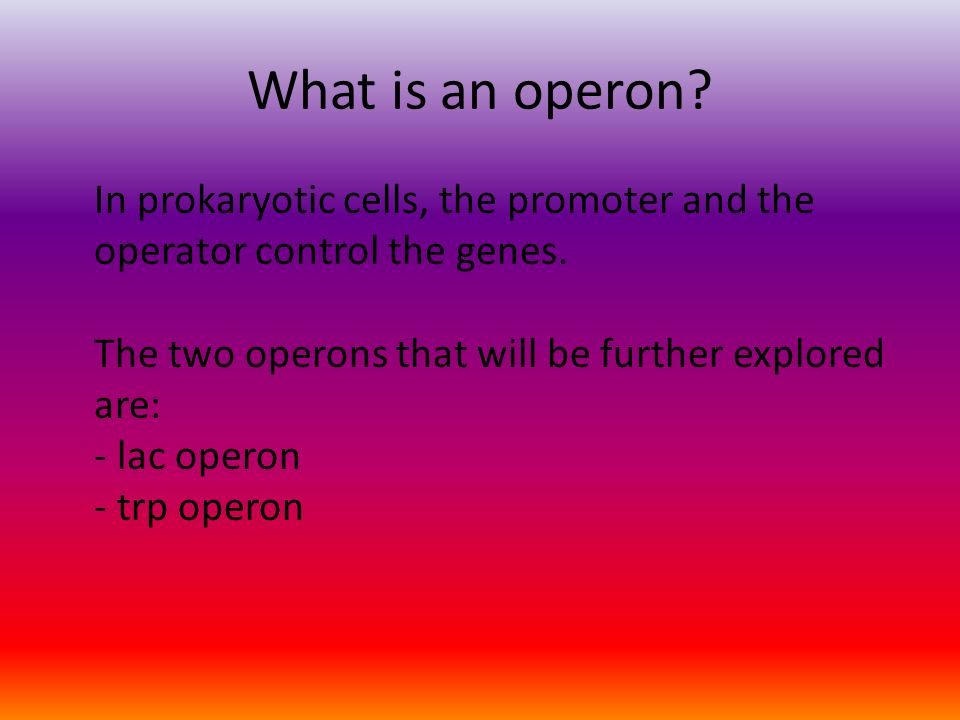 What is an operon?

In prokaryotic cells, the promoter and the operator control the genes.

The two operons that will be further explored are:
- lac operon
- trp operon